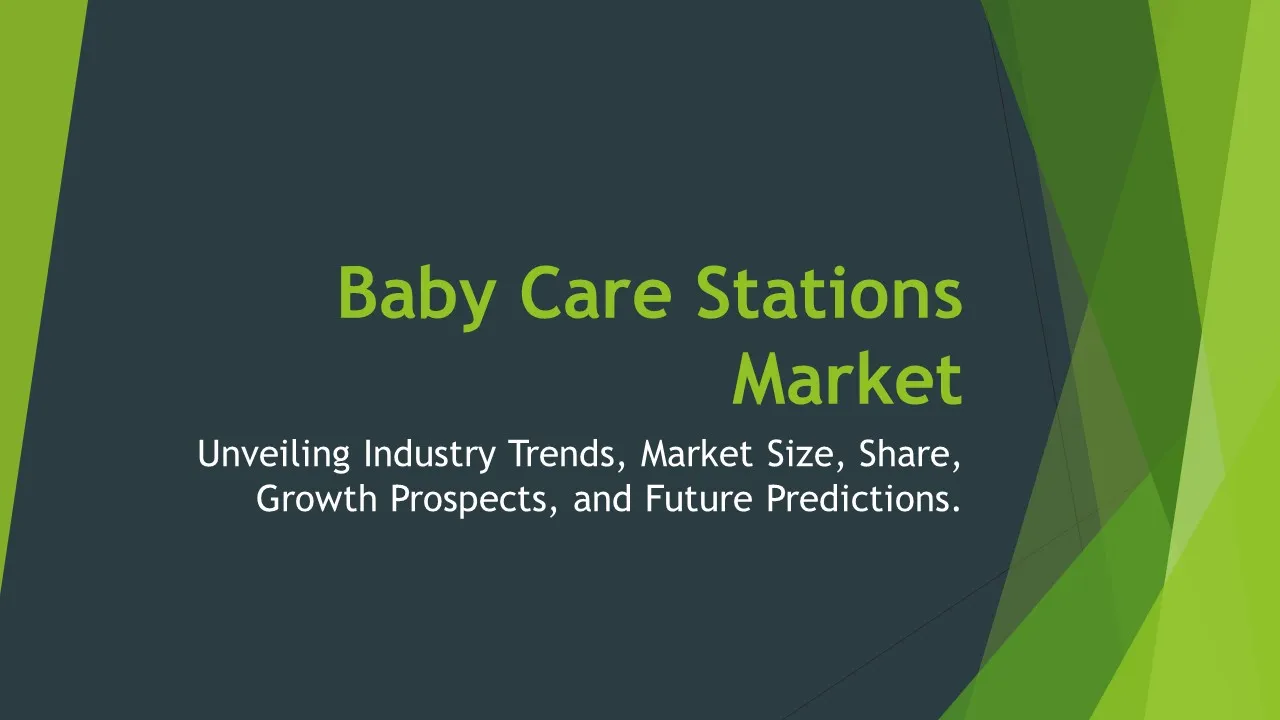 Baby Care Stations Market

Unveiling Industry Trends, Market Size, Share, Growth Prospects, and Future Predictions.